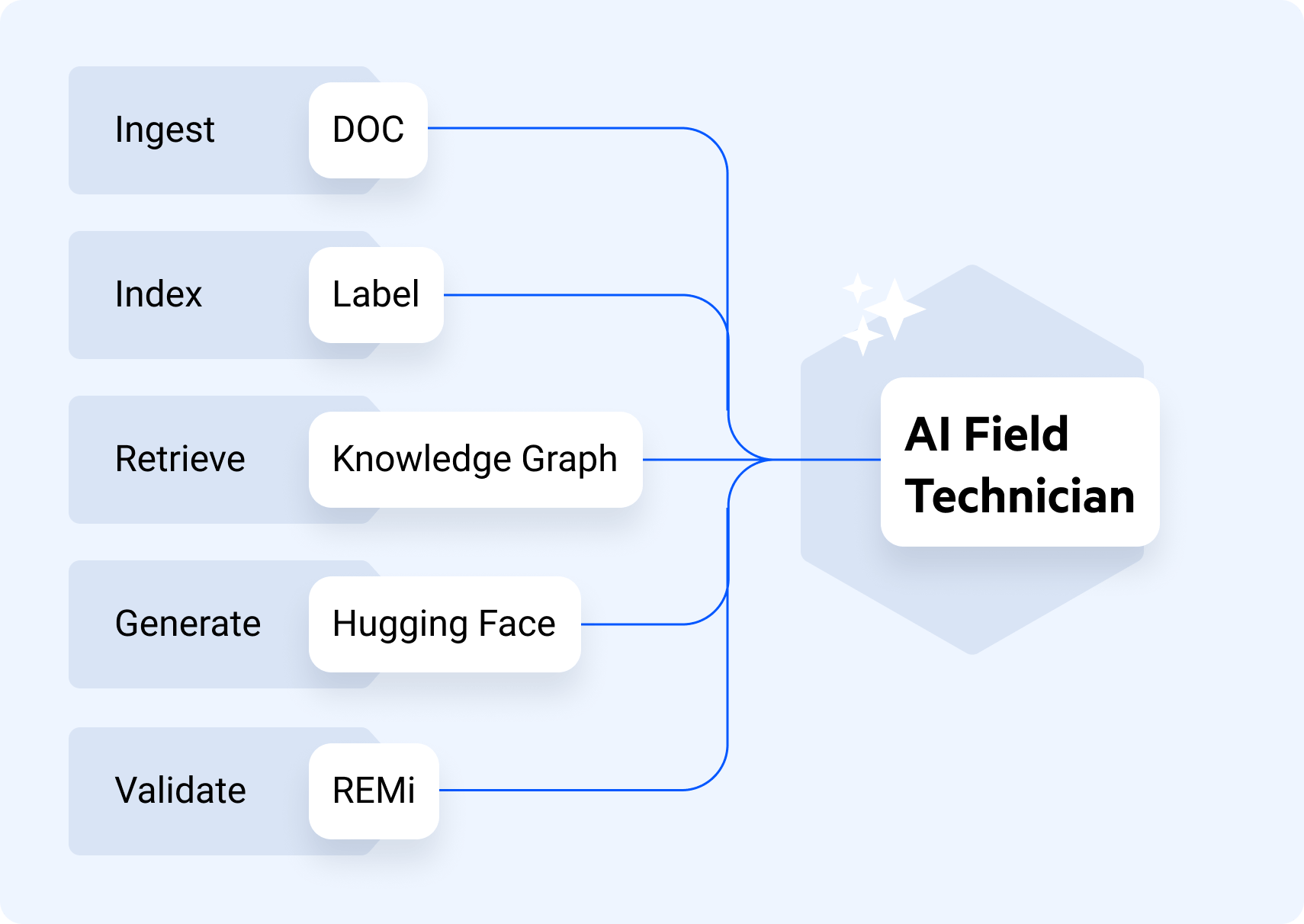 Ingest DOC

Index Label

Retrieve Knowledge Graph

Generate Hugging Face

Validate REMi

AI Field Technician